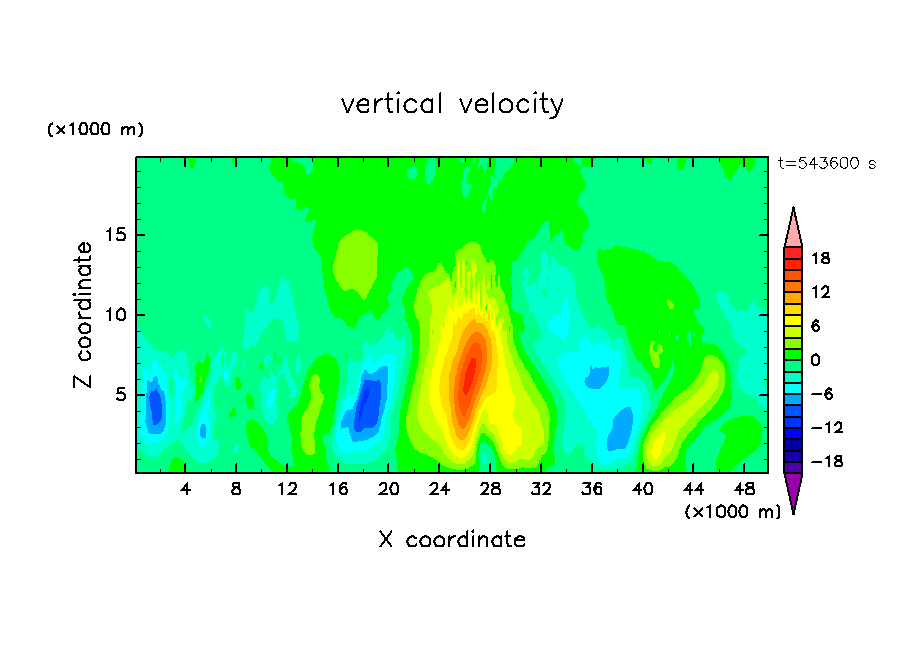 vertical velocity

(×1000 m)

t=543600 s

Z coordinate

15

10

5

4 8 12 16 20 24 28 32 36 40 44 48

(×1000 m)

X coordinate

18
12
6
0
−6
−12
−18